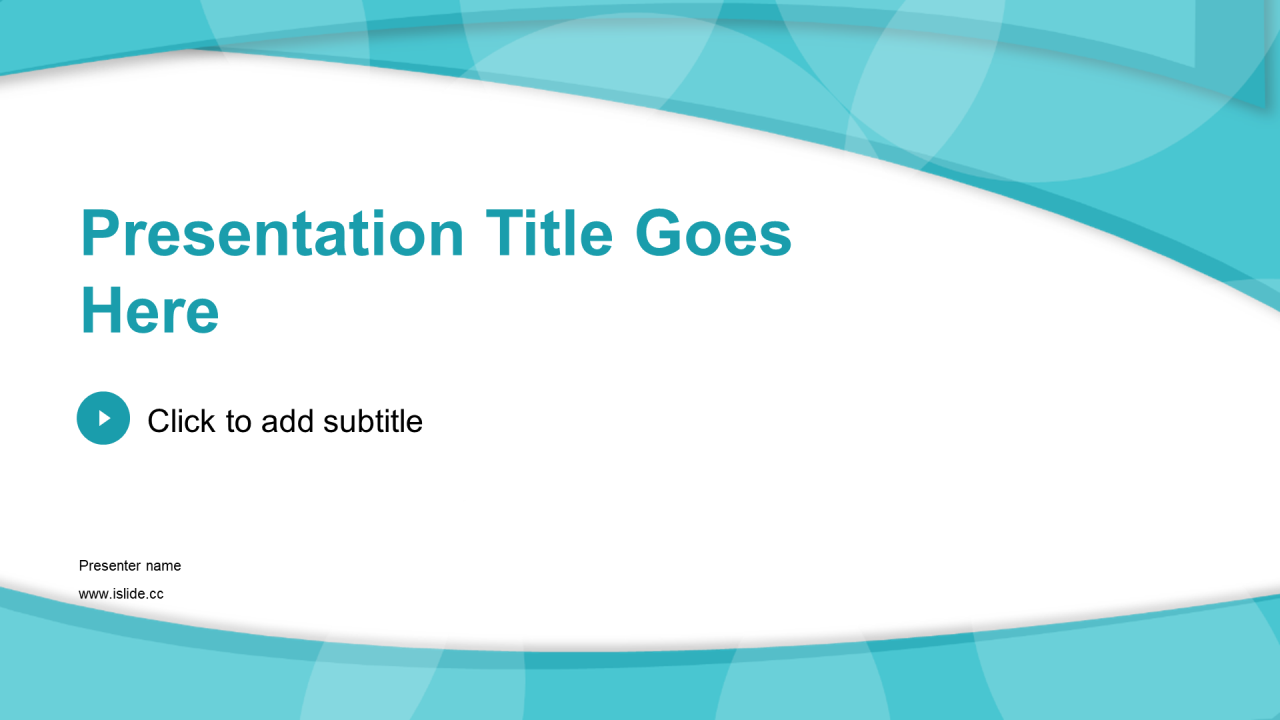 Presentation Title Goes Here

Click to add subtitle

Presenter name

www.islide.cc